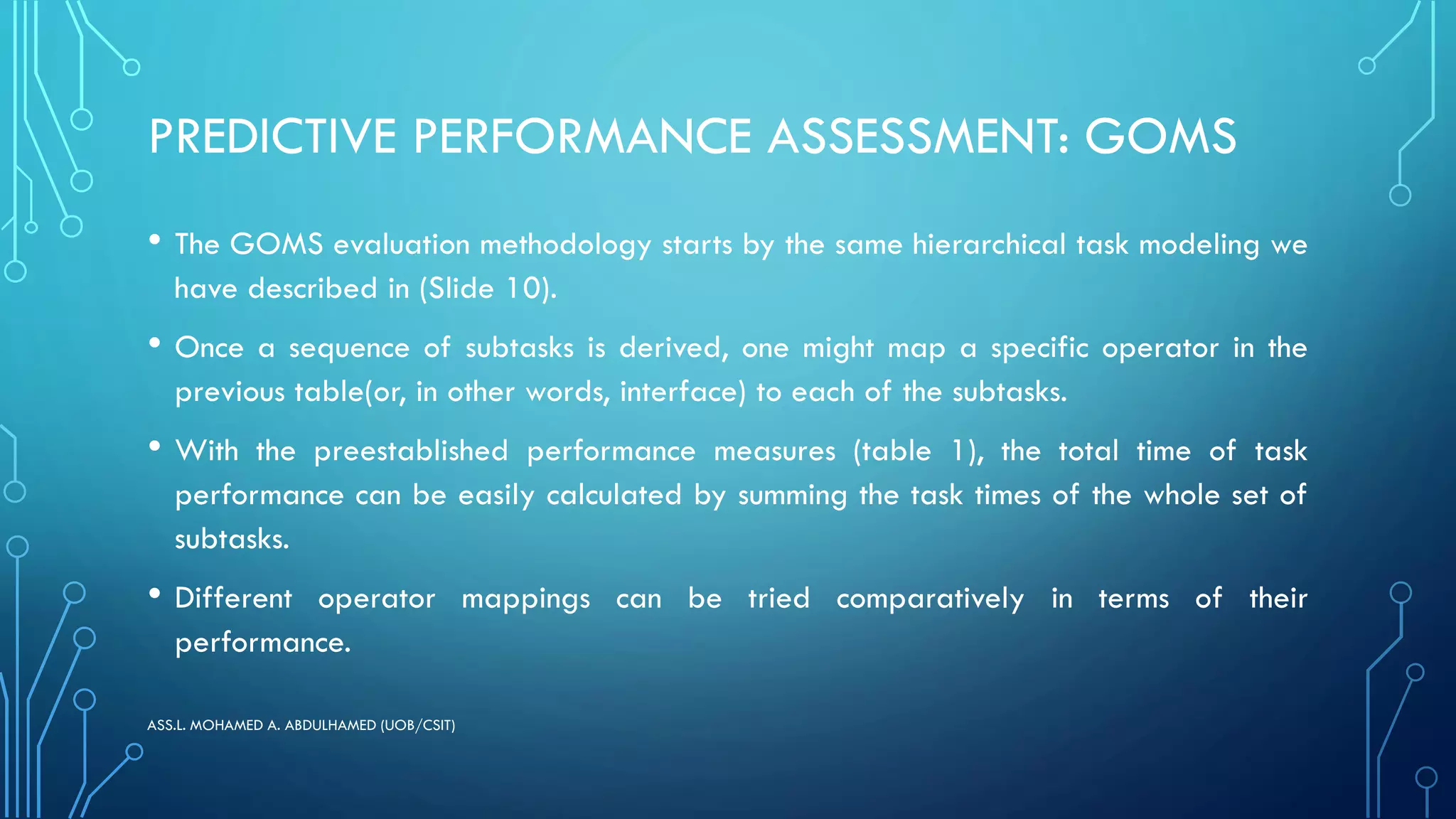 PREDICTIVE PERFORMANCE ASSESSMENT: GOMS

• The GOMS evaluation methodology starts by the same hierarchical task modeling we have described in (Slide 10).

• Once a sequence of subtasks is derived, one might map a specific operator in the previous table(or, in other words, interface) to each of the subtasks.

• With the preestablished performance measures (table 1), the total time of task performance can be easily calculated by summing the task times of the whole set of subtasks.

• Different operator mappings can be tried comparatively in terms of their performance.

ASS.L. MOHAMED A. ABDULHAMED (UOB/CSIT)